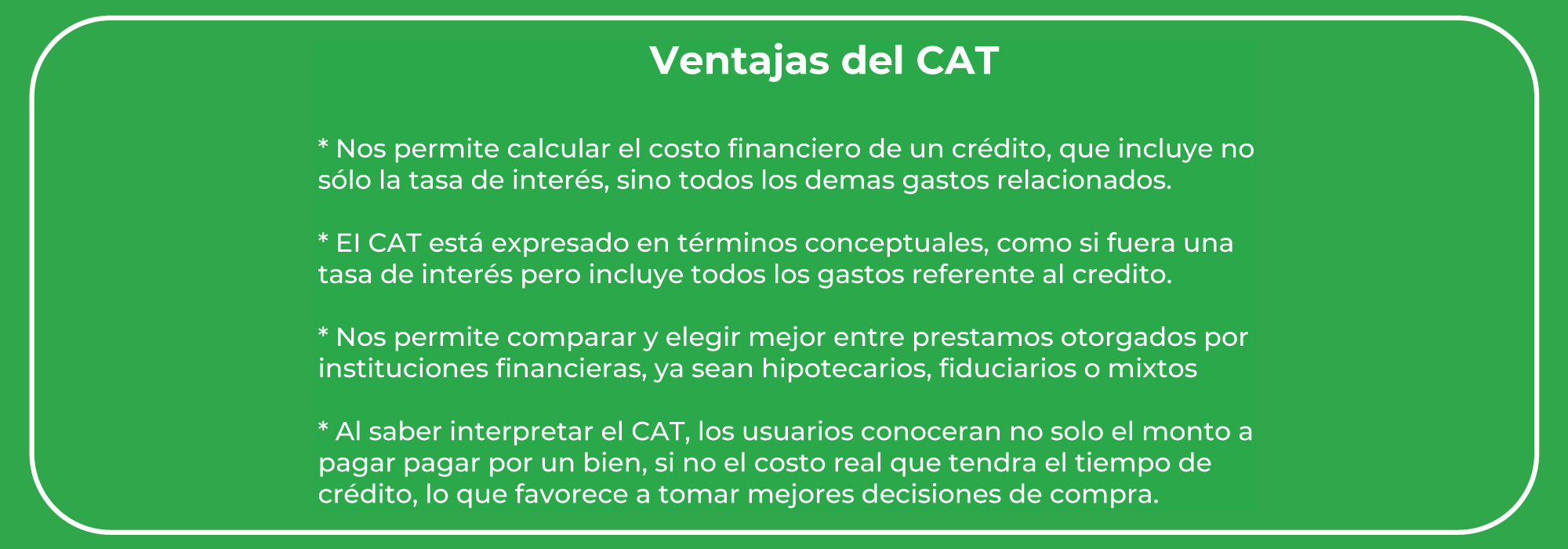 Ventajas del CAT

* Nos permite calcular el costo financiero de un crédito, que incluye no sólo la tasa de interés, sino todos los demas gastos relacionados.

* El CAT está expresado en términos conceptuales, como si fuera una tasa de interés pero incluye todos los gastos referente al credito.

* Nos permite comparar y elegir mejor entre prestamos otorgados por instituciones financieras, ya sean hipotecarios, fiduciarios o mixtos

* Al saber interpretar el CAT, los usuarios conoceran no solo el monto a pagar pagar por un bien, si no el costo real que tendra el tiempo de crédito, lo que favorece a tomar mejores decisiones de compra.